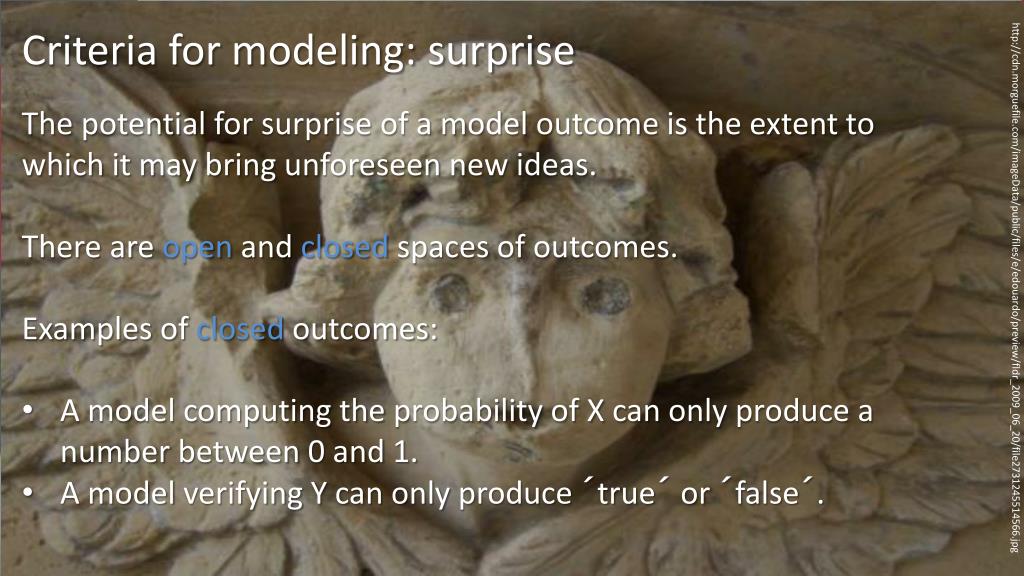 Criteria for modeling: surprise

The potential for surprise of a model outcome is the extent to which it may bring unforeseen new ideas.

There are open and closed spaces of outcomes.

Examples of closed outcomes:

• A model computing the probability of X can only produce a number between 0 and 1.
• A model verifying Y can only produce ´true´ or ´false´.

http://cdn.morguefile.com/imageData/public/files/e/edouardo/preview/fldr_2009_06_20/file2731245514566.jpg